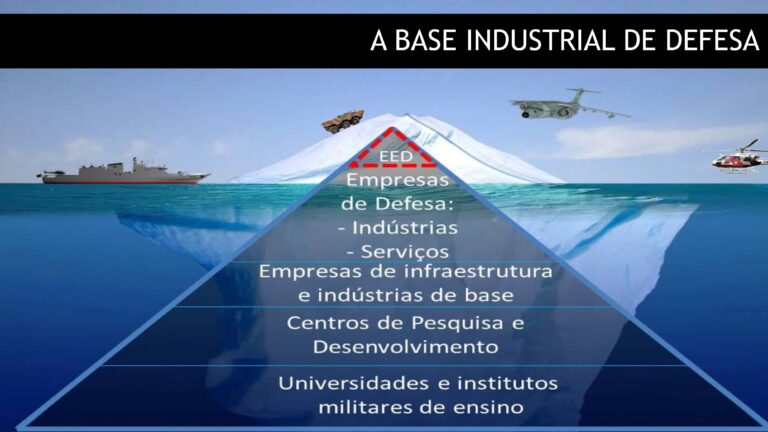 A BASE INDUSTRIAL DE DEFESA

EED

Empresas de Defesa:
- Indústrias
- Serviços

Empresas de infraestrutura e indústrias de base

Centros de Pesquisa e Desenvolvimento

Universidades e institutos militares de ensino